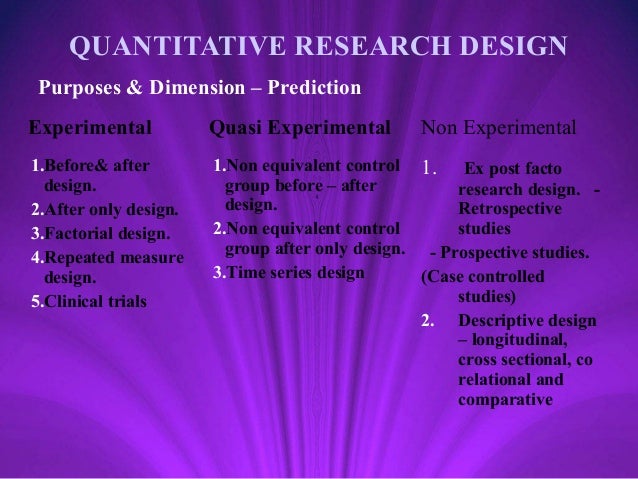 QUANTITATIVE RESEARCH DESIGN

Purposes & Dimension – Prediction

Experimental

1.Before& after design.
2.After only design.
3.Factorial design.
4.Repeated measure design.
5.Clinical trials

Quasi Experimental

1.Non equivalent control group before – after design.
2.Non equivalent control group after only design.
3.Time series design

Non Experimental

1. Ex post facto research design. - Retrospective studies
- Prospective studies.
(Case controlled studies)
2. Descriptive design – longitudinal, cross sectional, co relational and comparative